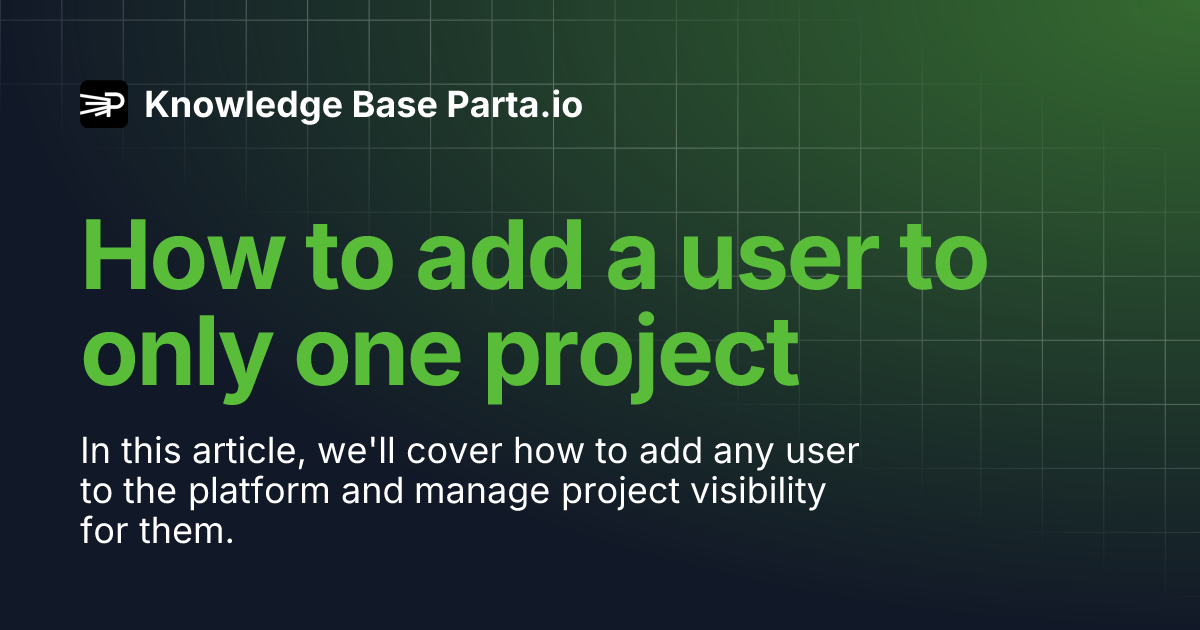 Knowledge Base Parta.io

How to add a user to only one project

In this article, we'll cover how to add any user to the platform and manage project visibility for them.